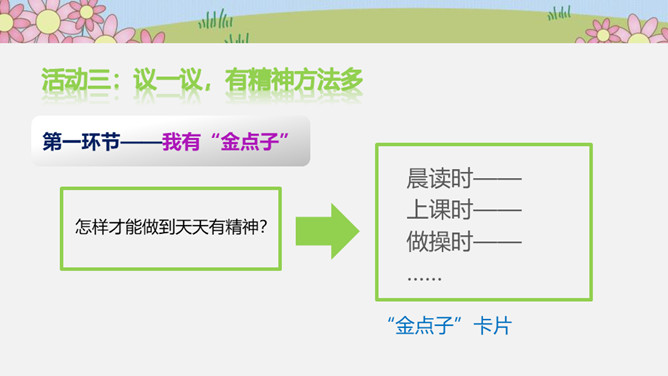 活动三：议一议，有精神方法多

第一环节——我有“金点子”

怎样才能做到天天有精神？

晨读时——
上课时——
做操时——
……

“金点子”卡片